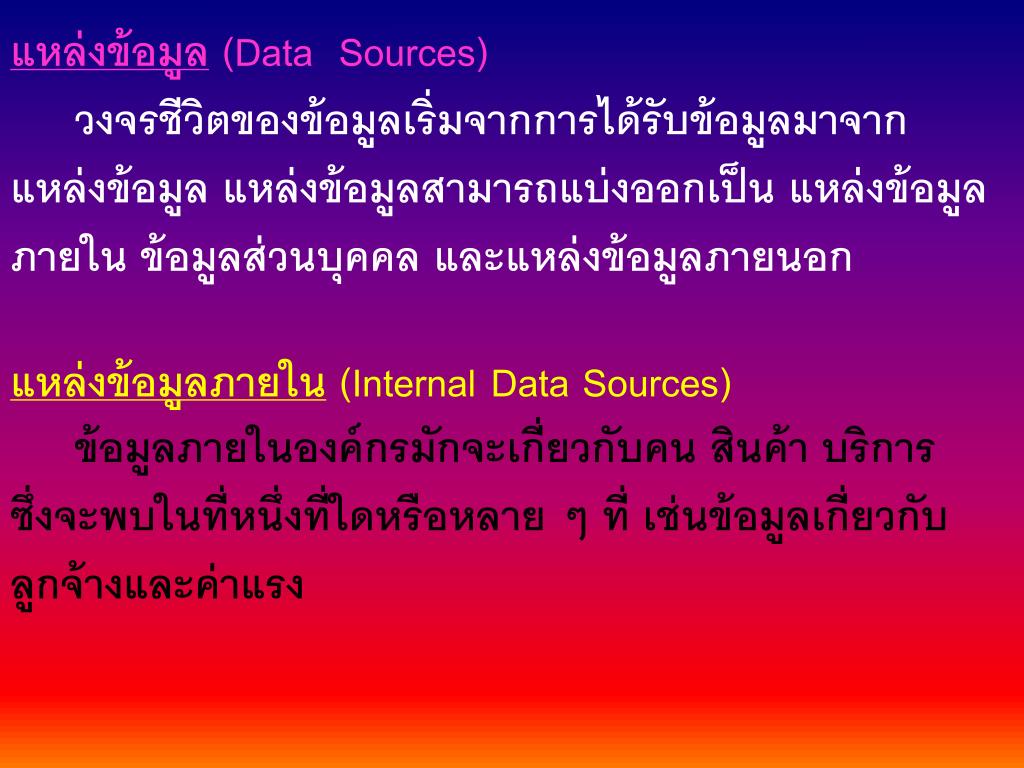 แหล่งข้อมูล (Data Sources)

วงจรชีวิตของข้อมูลเริ่มจากการได้รับข้อมูลมาจากแหล่งข้อมูล แหล่งข้อมูลสามารถแบ่งออกเป็น แหล่งข้อมูลภายใน ข้อมูลส่วนบุคคล และแหล่งข้อมูลภายนอก

แหล่งข้อมูลภายใน (Internal Data Sources)

ข้อมูลภายในองค์กรมักจะเกี่ยวกับคน สินค้า บริการ ซึ่งจะพบในที่หนึ่งที่ใดหรือหลาย ๆ ที่ เช่นข้อมูลเกี่ยวกับลูกจ้างและค่าแรง